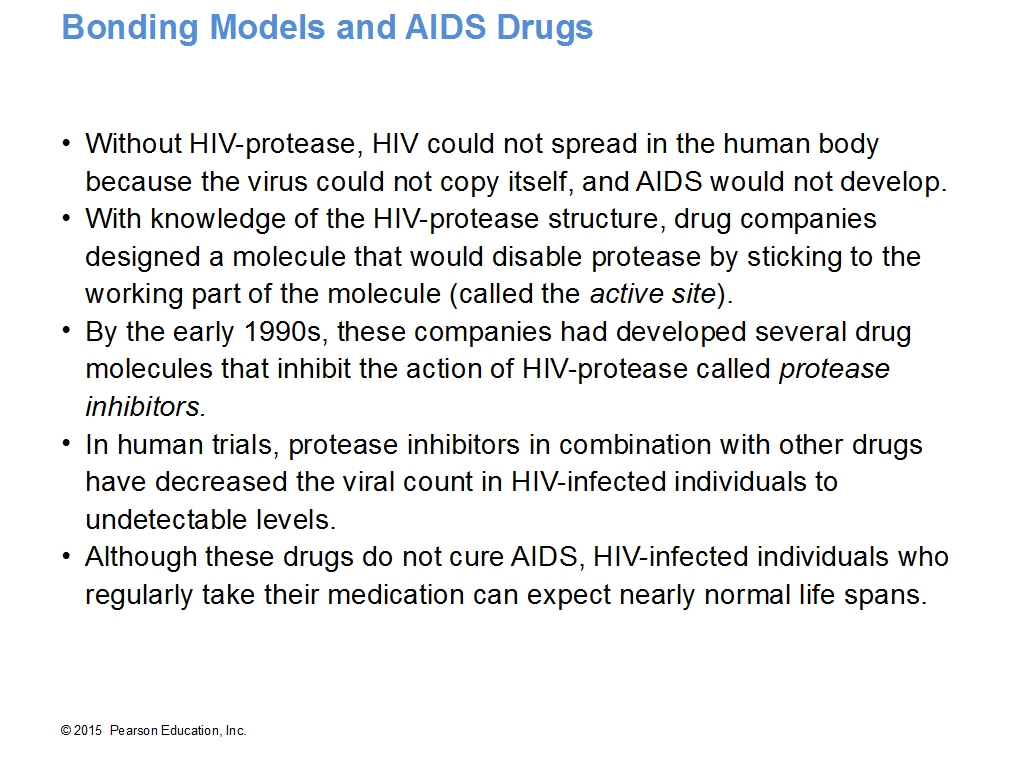 Bonding Models and AIDS Drugs

• Without HIV-protease, HIV could not spread in the human body because the virus could not copy itself, and AIDS would not develop.
• With knowledge of the HIV-protease structure, drug companies designed a molecule that would disable protease by sticking to the working part of the molecule (called the active site).
• By the early 1990s, these companies had developed several drug molecules that inhibit the action of HIV-protease called protease inhibitors.
• In human trials, protease inhibitors in combination with other drugs have decreased the viral count in HIV-infected individuals to undetectable levels.
• Although these drugs do not cure AIDS, HIV-infected individuals who regularly take their medication can expect nearly normal life spans.

© 2015 Pearson Education, Inc.